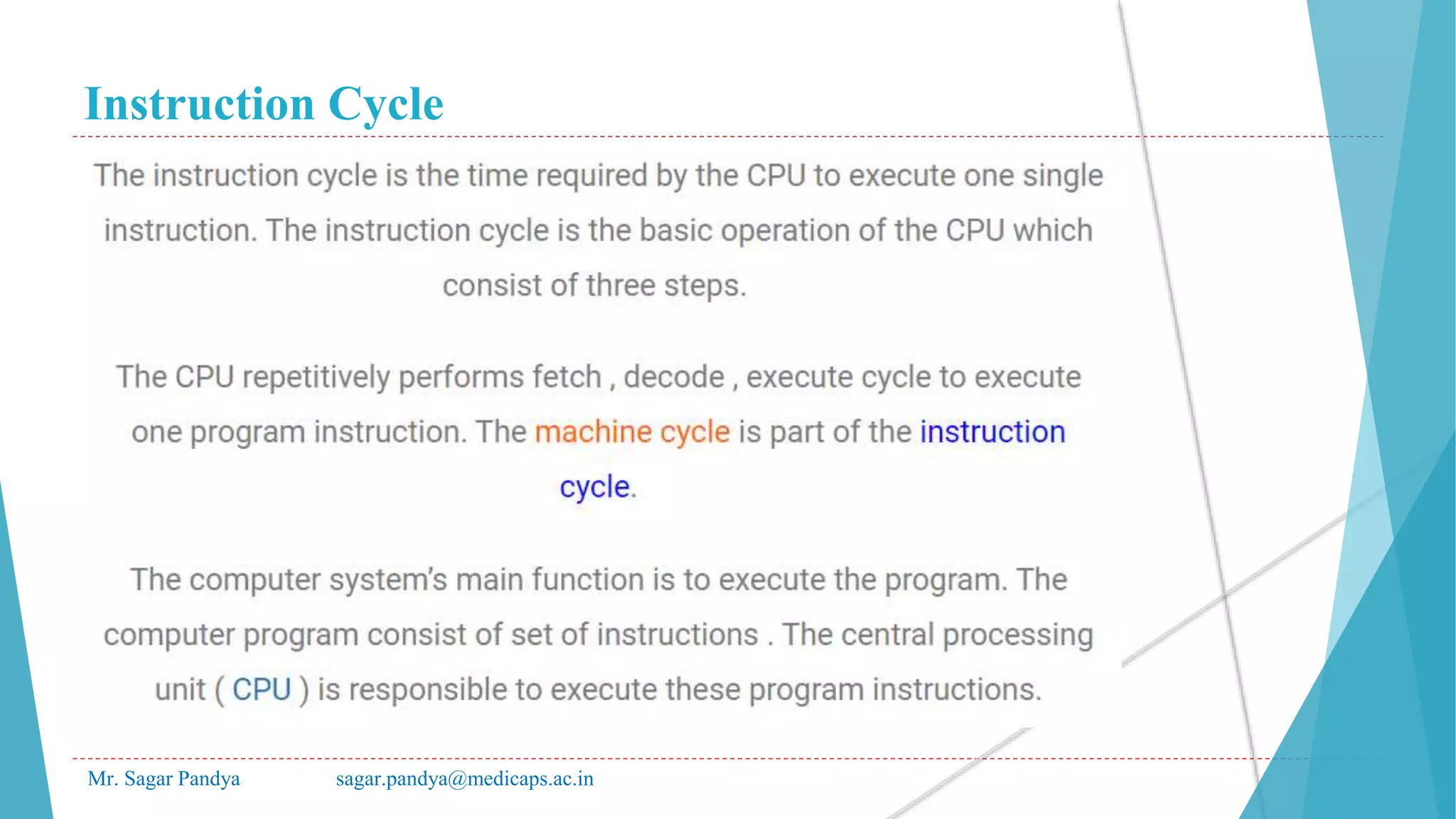 Instruction Cycle

The instruction cycle is the time required by the CPU to execute one single instruction. The instruction cycle is the basic operation of the CPU which consist of three steps.

The CPU repetitively performs fetch , decode , execute cycle to execute one program instruction. The machine cycle is part of the instruction cycle.

The computer system's main function is to execute the program. The computer program consist of set of instructions . The central processing unit ( CPU ) is responsible to execute these program instructions.

Mr. Sagar Pandya sagar.pandya@medicaps.ac.in